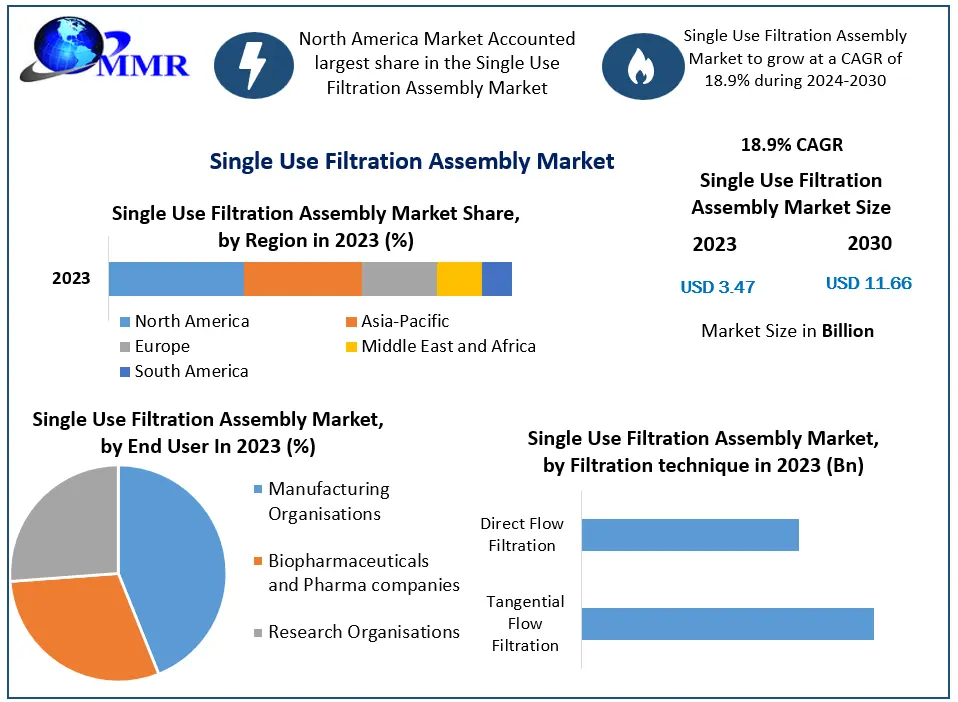 MMR

North America Market Accounted largest share in the Single Use Filtration Assembly Market

Single Use Filtration Assembly Market to grow at a CAGR of 18.9% during 2024-2030

Single Use Filtration Assembly Market

18.9% CAGR

Single Use Filtration Assembly Market Size

2023

2030

USD 3.47

USD 11.66

Market Size in Billion

Single Use Filtration Assembly Market Share, by Region in 2023 (%)

2023

North America
Asia-Pacific
Europe
Middle East and Africa
South America

Single Use Filtration Assembly Market, by End User In 2023 (%)

Manufacturing Organisations

Biopharmaceuticals and Pharma companies

Research Organisations

Single Use Filtration Assembly Market, by Filtration technique in 2023 (Bn)

Direct Flow Filtration

Tangential Flow Filtration